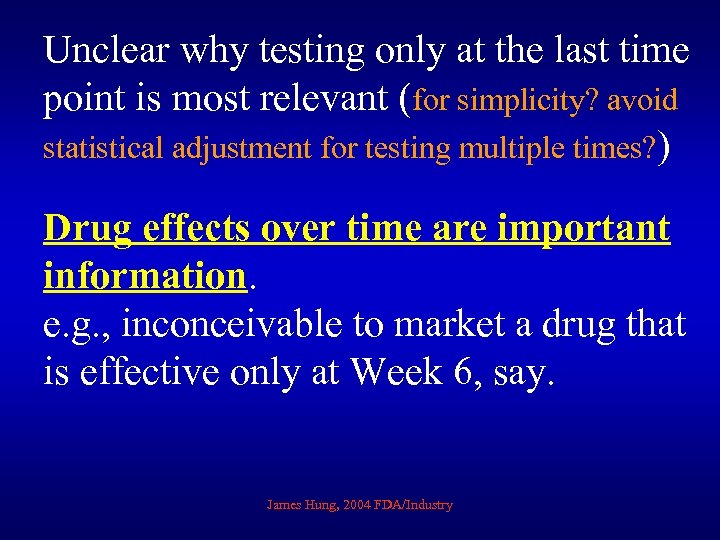 Unclear why testing only at the last time point is most relevant (for simplicity? avoid statistical adjustment for testing multiple times?)

Drug effects over time are important information.
e.g., inconceivable to market a drug that is effective only at Week 6, say.

James Hung, 2004 FDA/Industry